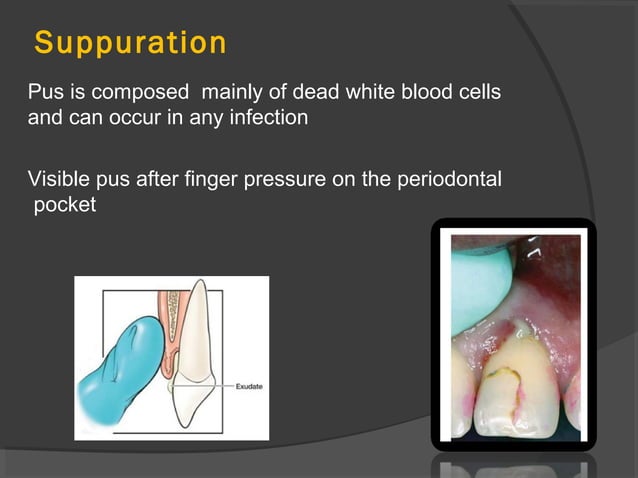 Suppuration

Pus is composed mainly of dead white blood cells and can occur in any infection

Visible pus after finger pressure on the periodontal pocket

Exudate